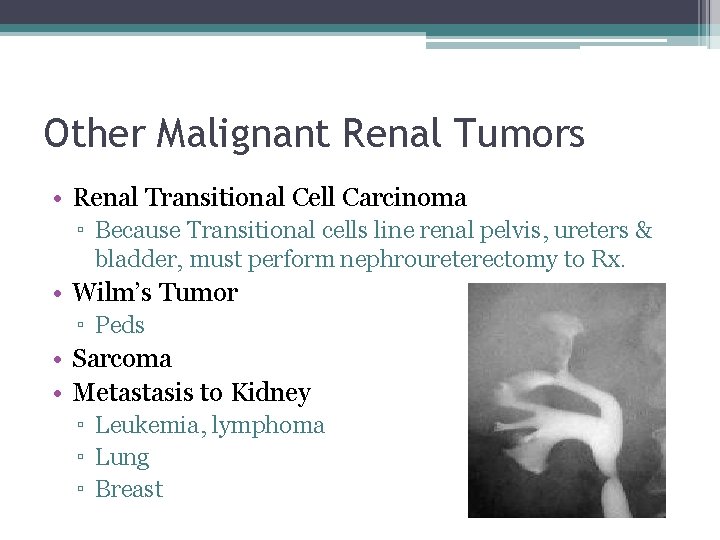 Other Malignant Renal Tumors

• Renal Transitional Cell Carcinoma
▫ Because Transitional cells line renal pelvis, ureters & bladder, must perform nephroureterectomy to Rx.
• Wilm’s Tumor
▫ Peds
• Sarcoma
• Metastasis to Kidney
▫ Leukemia, lymphoma
▫ Lung
▫ Breast